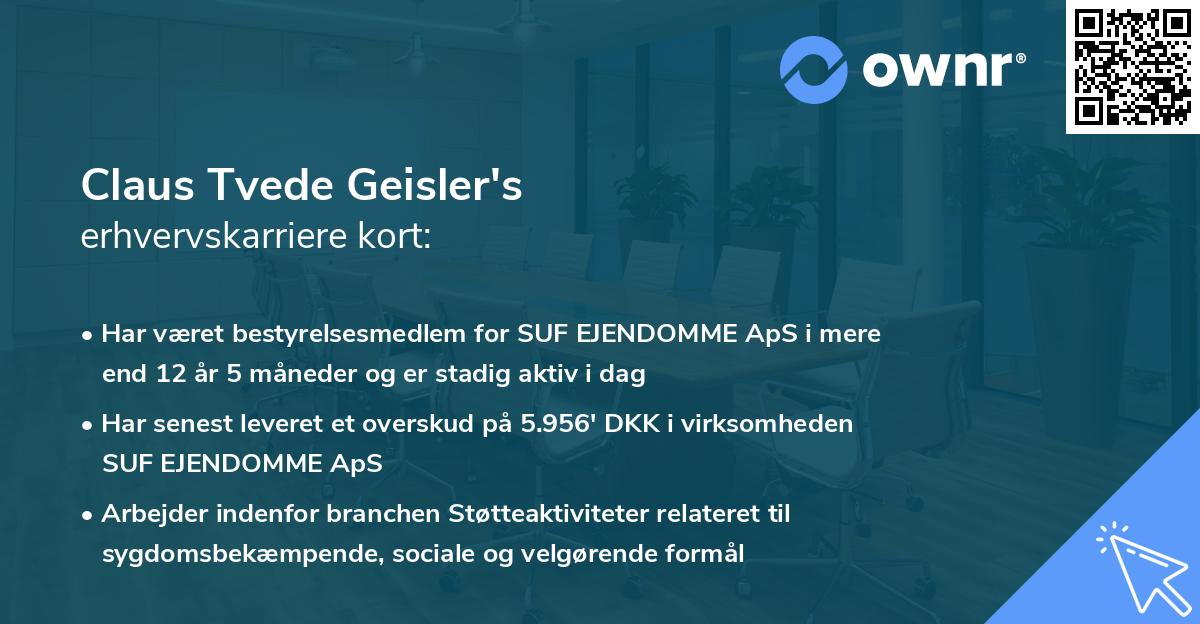 ownr®

Claus Tvede Geisler's
erhvervskarriere kort:

• Har været bestyrelsesmedlem for SUF EJENDOMME ApS i mere end 12 år 5 måneder og er stadig aktiv i dag

• Har senest leveret et overskud på 5.956' DKK i virksomheden SUF EJENDOMME ApS

• Arbejder indenfor branchen Støtteaktiviteter relateret til sygdomsbekæmpende, sociale og velgørende formål